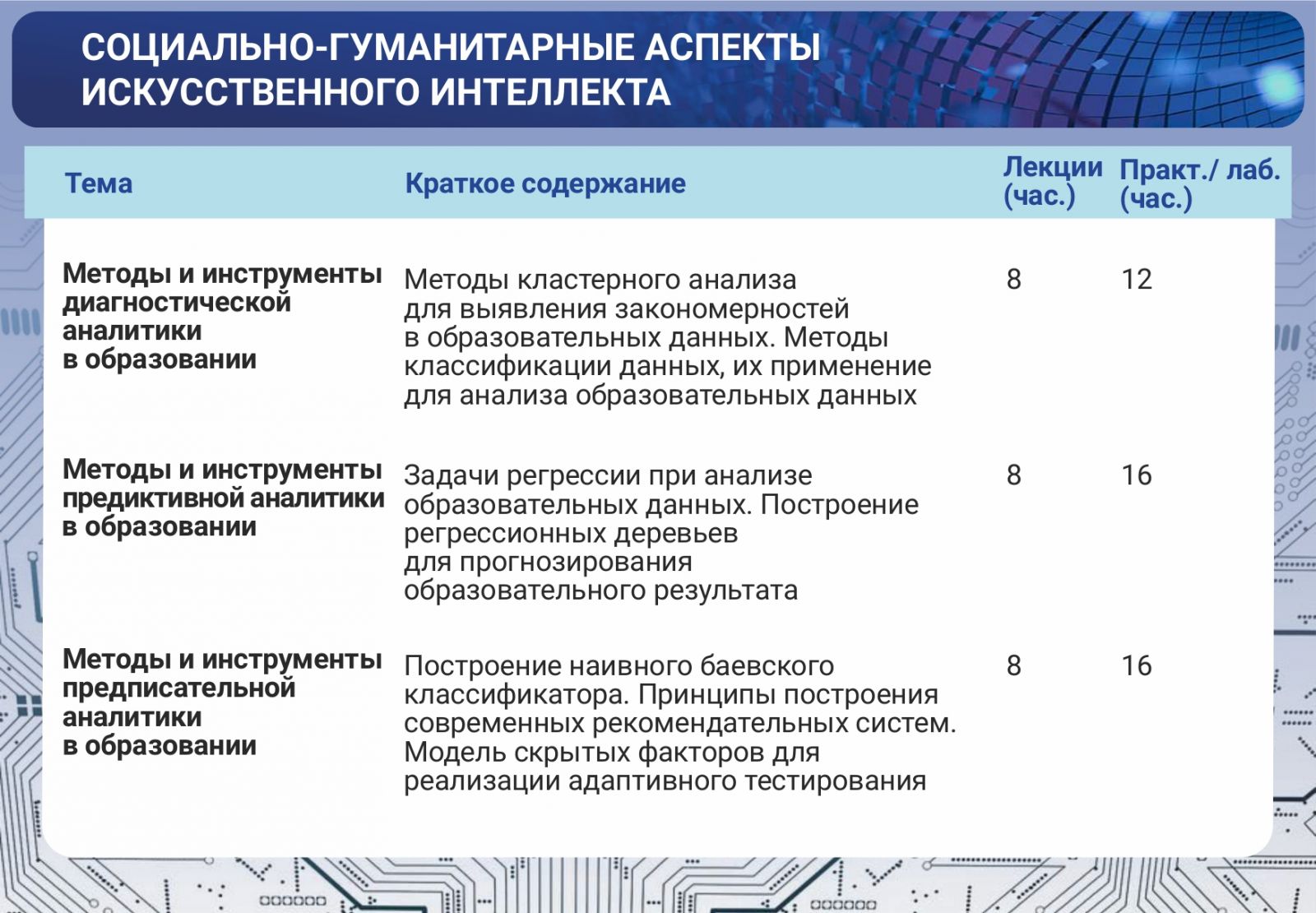 СОЦИАЛЬНО-ГУМАНИТАРНЫЕ АСПЕКТЫ ИСКУССТВЕННОГО ИНТЕЛЛЕКТА

| Тема | Краткое содержание | Лекции (час.) | Практ./ лаб. (час.) |
|---|---|---|---|
| Методы и инструменты диагностической аналитики в образовании | Методы кластерного анализа для выявления закономерностей в образовательных данных. Методы классификации данных, их применение для анализа образовательных данных | 8 | 12 |
| Методы и инструменты предиктивной аналитики в образовании | Задачи регрессии при анализе образовательных данных. Построение регрессионных деревьев для прогнозирования образовательного результата | 8 | 16 |
| Методы и инструменты предписательной аналитики в образовании | Построение наивного баевского классификатора. Принципы построения современных рекомендательных систем. Модель скрытых факторов для реализации адаптивного тестирования | 8 | 16 |